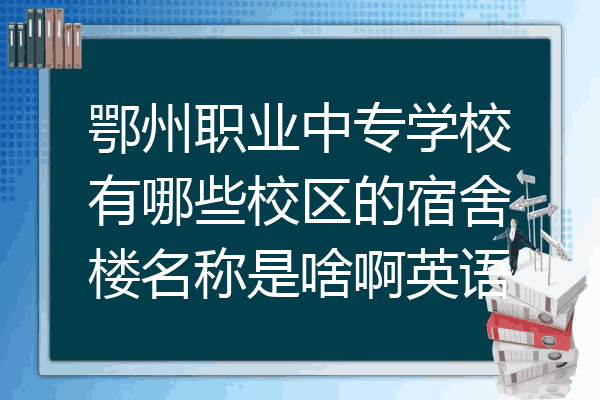 鄂州职业中专学校有哪些校区的宿舍楼名称是啥啊英语